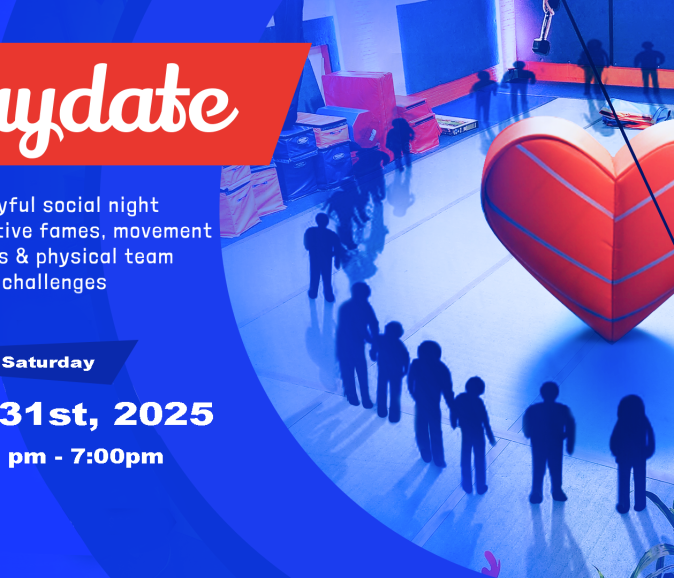 ydate

yful social night tive fames, movement s & physical team challenges

Saturday

31st, 2025

pm - 7:00pm